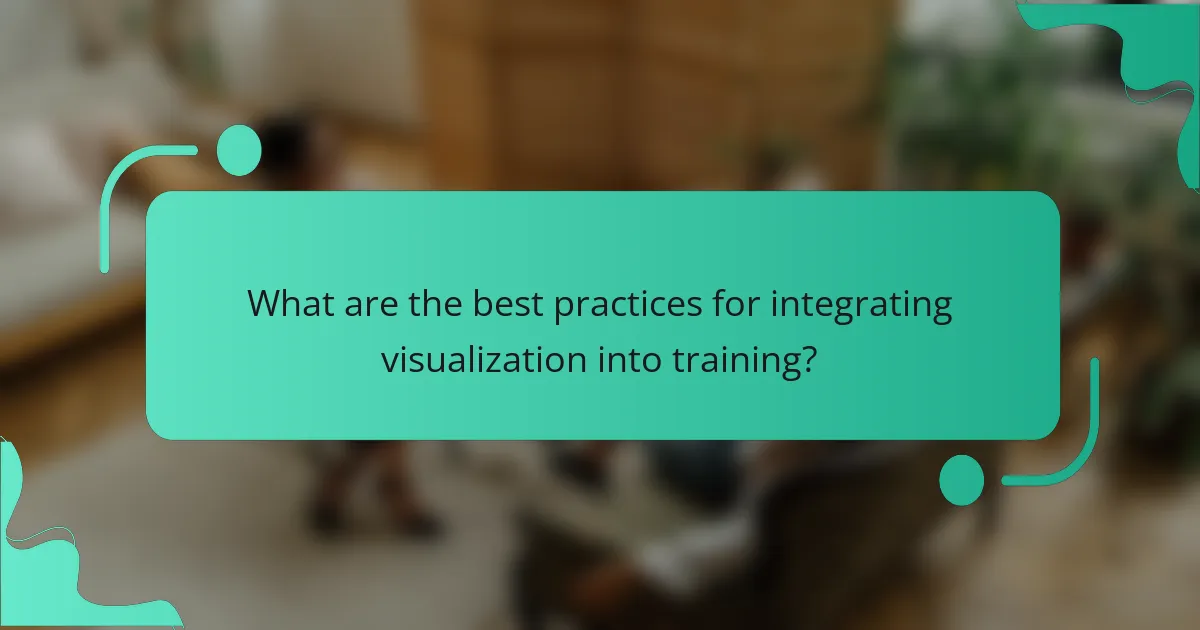 What are the best practices for integrating visualization into training?